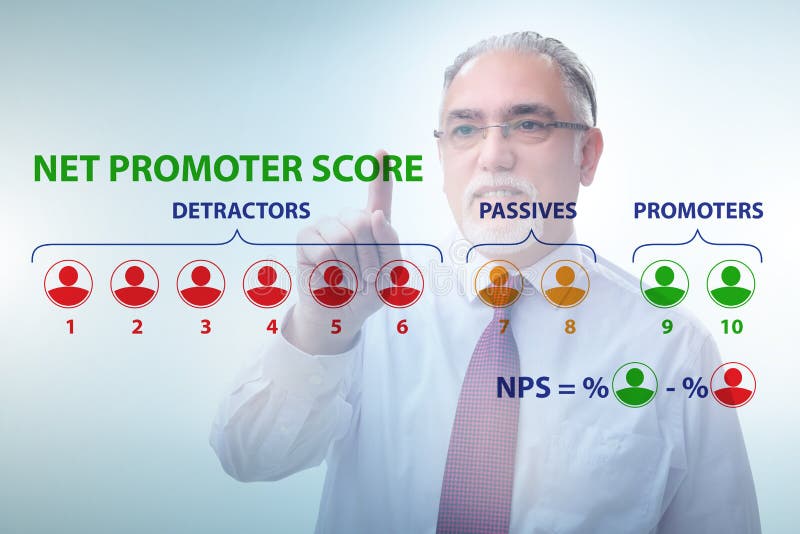 NET PROMOTER SCORE

DETRACTORS

PASSIVES

PROMOTERS

1 2 3 4 5 6 7 8 9 10

NPS = % - %